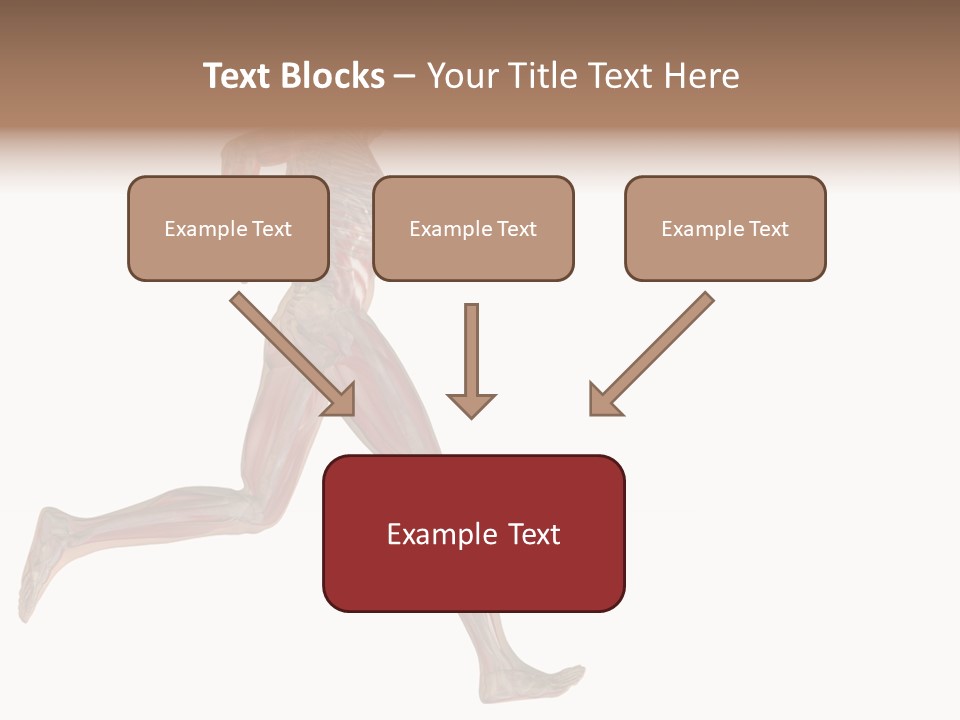 Text Blocks – Your Title Text Here

Example Text

Example Text

Example Text

Example Text